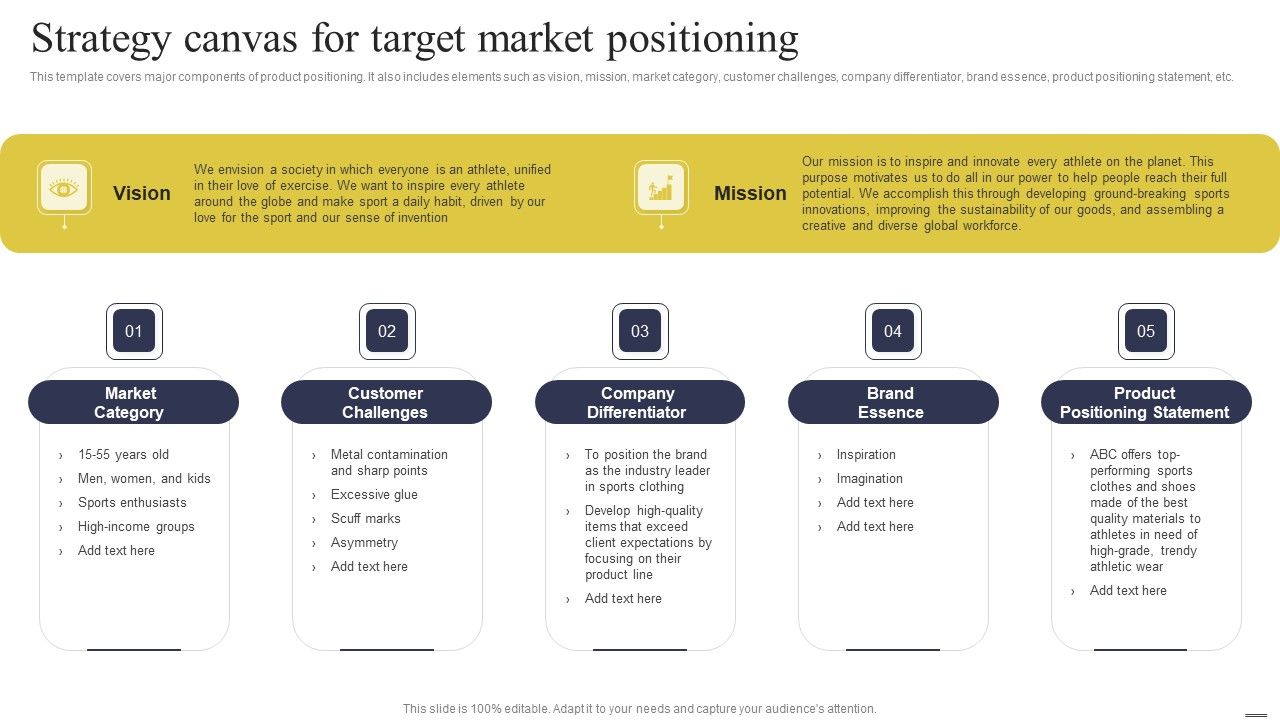 Strategy canvas for target market positioning

This template covers major components of product positioning. It also includes elements such as vision, mission, market category, customer challenges, company differentiator, brand essence, product positioning statement, etc.

Vision

We envision a society in which everyone is an athlete, unified in their love of exercise. We want to inspire every athlete around the globe and make sport a daily habit, driven by our love for the sport and our sense of invention

Mission

Our mission is to inspire and innovate every athlete on the planet. This purpose motivates us to do all in our power to help people reach their full potential. We accomplish this through developing ground-breaking sports innovations, improving the sustainability of our goods, and assembling a creative and diverse global workforce.

01

Market Category

› 15-55 years old
› Men, women, and kids
› Sports enthusiasts
› High-income groups
› Add text here

02

Customer Challenges

› Metal contamination and sharp points
› Excessive glue
› Scuff marks
› Asymmetry
› Add text here

03

Company Differentiator

› To position the brand as the industry leader in sports clothing
› Develop high-quality items that exceed client expectations by focusing on their product line
› Add text here

04

Brand Essence

› Inspiration
› Imagination
› Add text here
› Add text here

05

Product Positioning Statement

› ABC offers top-performing sports clothes and shoes made of the best quality materials to athletes in need of high-grade, trendy athletic wear
› Add text here

This slide is 100% editable. Adapt it to your needs and capture your audience's attention.